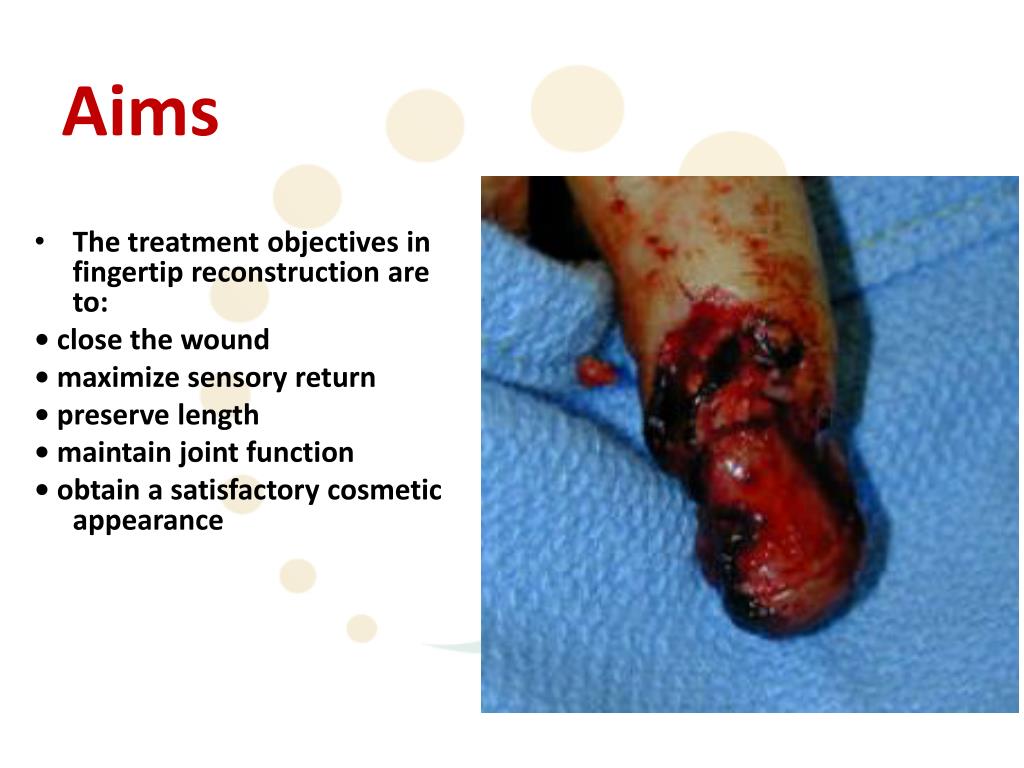 Aims

• The treatment objectives in fingertip reconstruction are to:
• close the wound
• maximize sensory return
• preserve length
• maintain joint function
• obtain a satisfactory cosmetic appearance